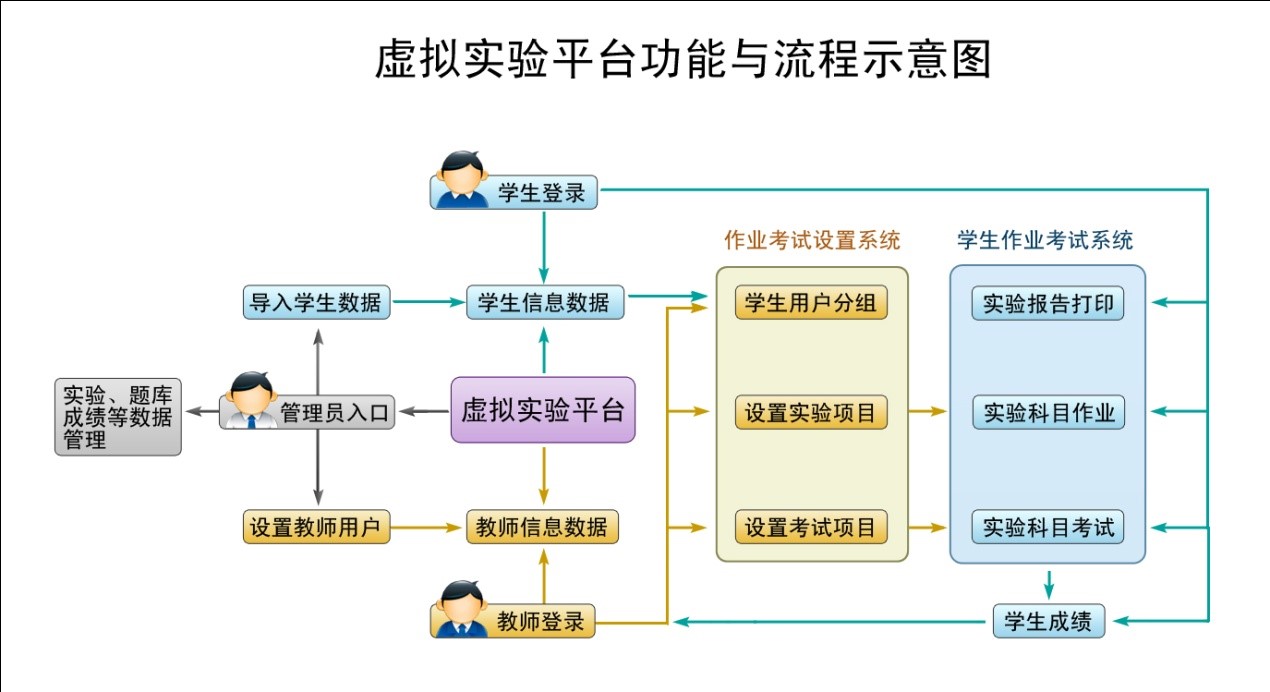 虚拟实验平台功能与流程示意图

学生登录

作业考试设置系统

学生作业考试系统

导入学生数据

学生信息数据

学生用户分组

实验报告打印

实验、题库成绩等数据管理

管理员入口

虚拟实验平台

设置实验项目

实验科目作业

设置教师用户

教师信息数据

设置考试项目

实验科目考试

教师登录

学生成绩